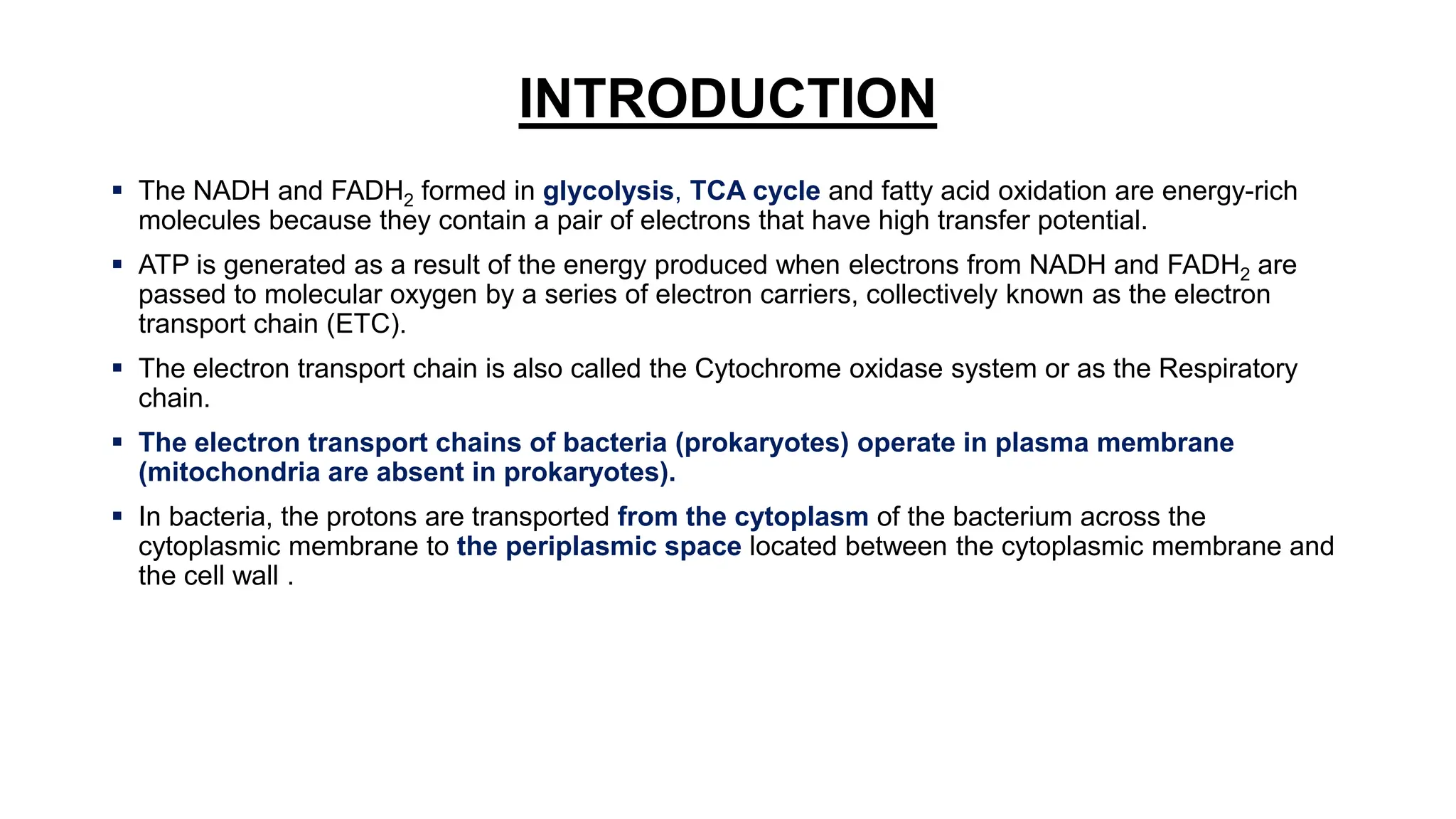 INTRODUCTION

▪ The NADH and $FADH_2$ formed in glycolysis, TCA cycle and fatty acid oxidation are energy-rich molecules because they contain a pair of electrons that have high transfer potential.

▪ ATP is generated as a result of the energy produced when electrons from NADH and $FADH_2$ are passed to molecular oxygen by a series of electron carriers, collectively known as the electron transport chain (ETC).

▪ The electron transport chain is also called the Cytochrome oxidase system or as the Respiratory chain.

▪ The electron transport chains of bacteria (prokaryotes) operate in plasma membrane (mitochondria are absent in prokaryotes).

▪ In bacteria, the protons are transported from the cytoplasm of the bacterium across the cytoplasmic membrane to the periplasmic space located between the cytoplasmic membrane and the cell wall .